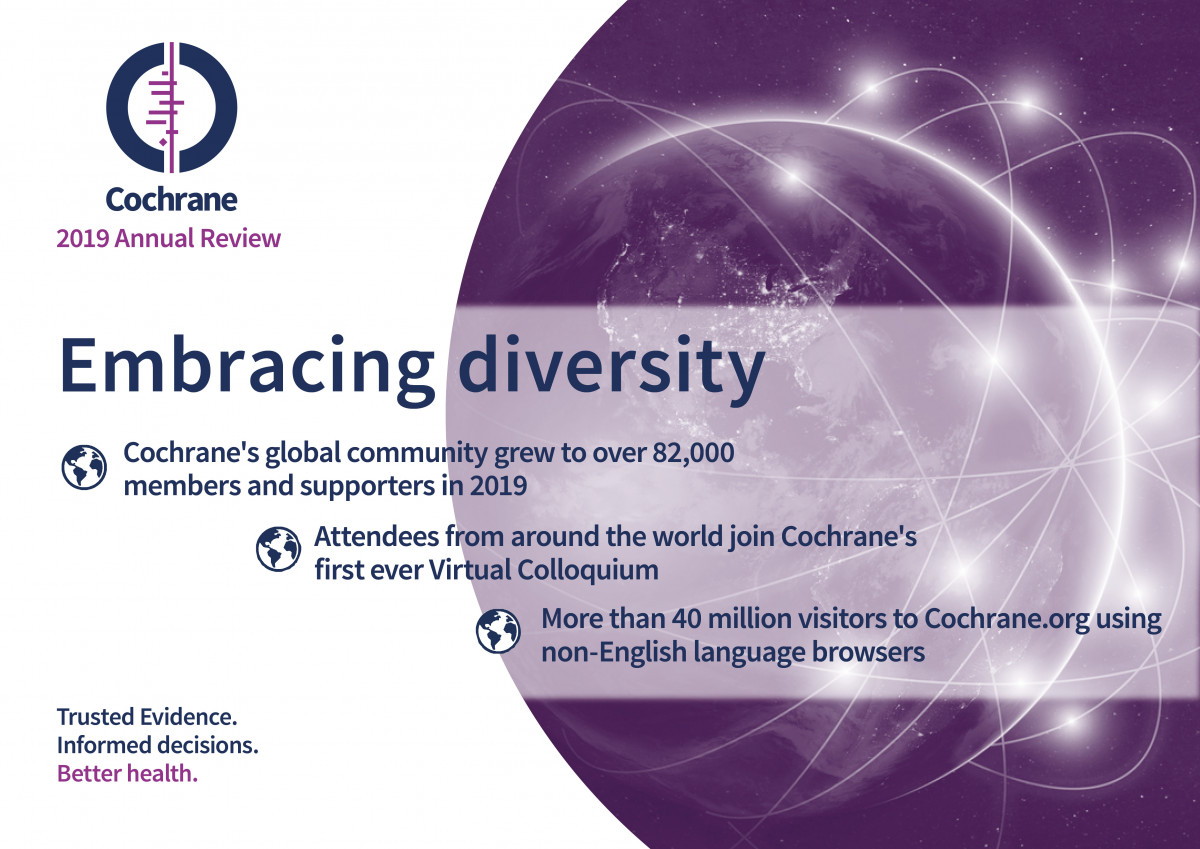 Cochrane
2019 Annual Review

Embracing diversity

Cochrane's global community grew to over 82,000 members and supporters in 2019

Attendees from around the world join Cochrane's first ever Virtual Colloquium

More than 40 million visitors to Cochrane.org using non-English language browsers

Trusted Evidence.
Informed decisions.
Better health.